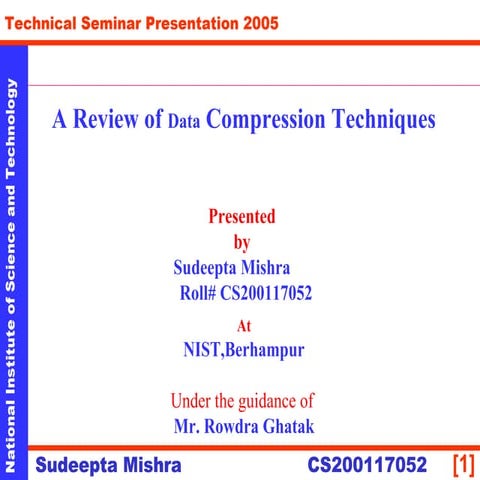 Technical Seminar Presentation 2005

National Institute of Science and Technology

A Review of Data Compression Techniques

Presented
by
Sudeepta Mishra
Roll# CS200117052

At
NIST,Berhampur

Under the guidance of
Mr. Rowdra Ghatak

Sudeepta Mishra CS200117052 [1]